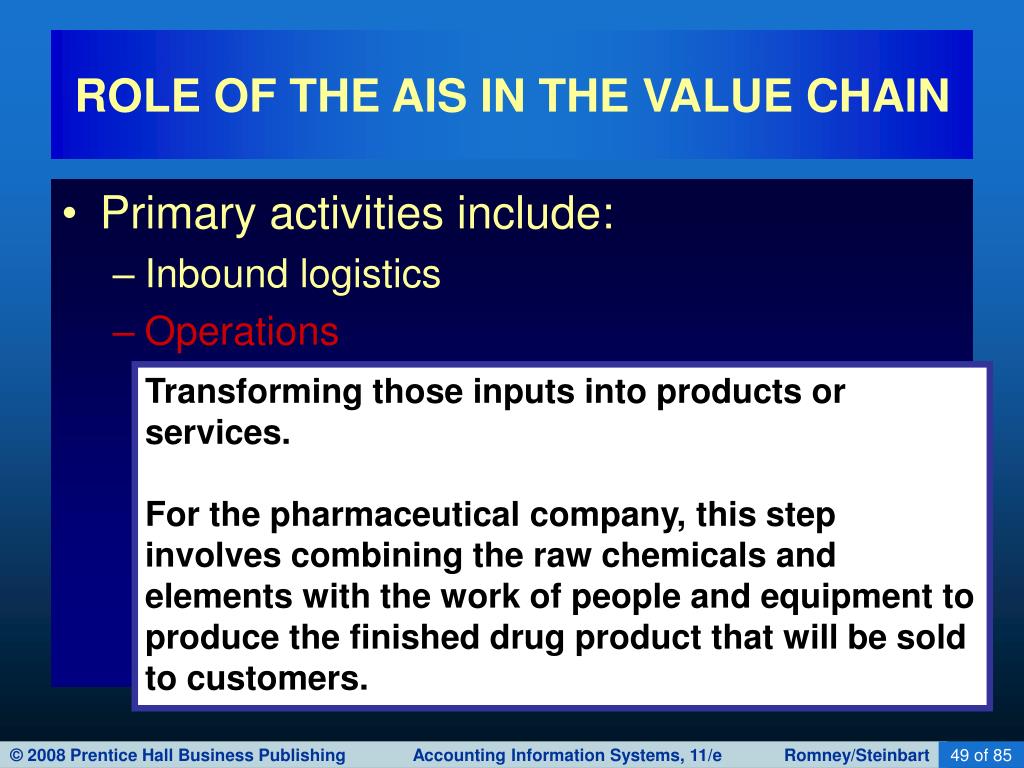 ROLE OF THE AIS IN THE VALUE CHAIN

• Primary activities include:
– Inbound logistics
– Operations

Transforming those inputs into products or services.

For the pharmaceutical company, this step involves combining the raw chemicals and elements with the work of people and equipment to produce the finished drug product that will be sold to customers.

© 2008 Prentice Hall Business Publishing Accounting Information Systems, 11/e Romney/Steinbart 49 of 85